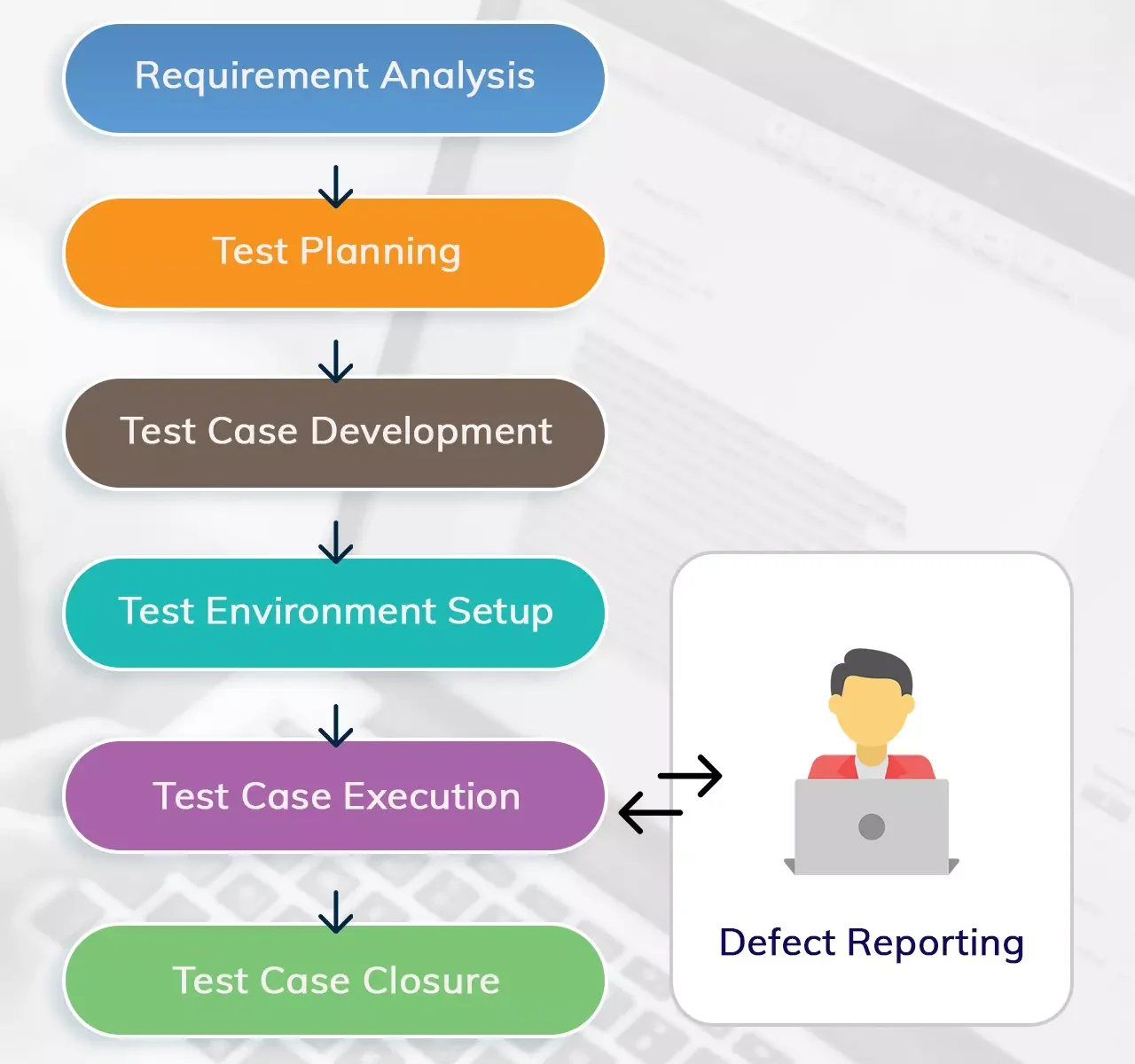 Requirement Analysis

Test Planning

Test Case Development

Test Environment Setup

Test Case Execution

Test Case Closure

Defect Reporting